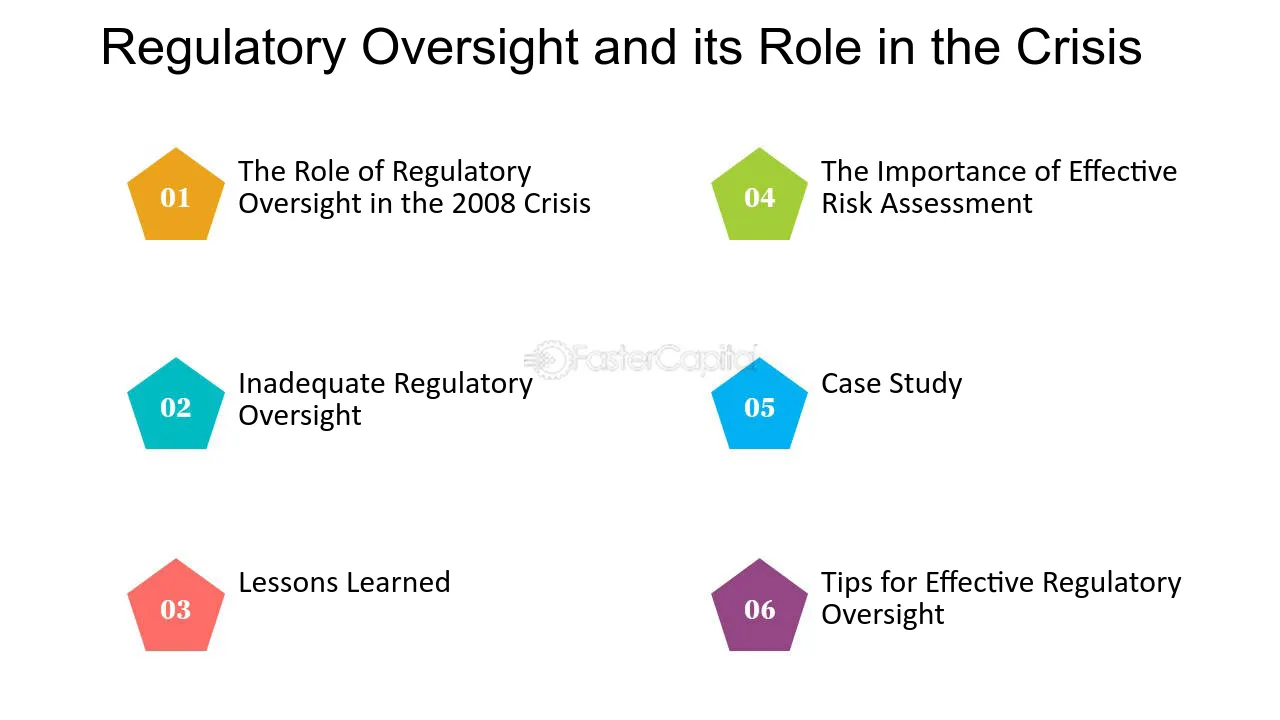 Regulatory Oversight and its Role in the Crisis

01 The Role of Regulatory Oversight in the 2008 Crisis

02 Inadequate Regulatory Oversight

03 Lessons Learned

04 The Importance of Effective Risk Assessment

05 Case Study

06 Tips for Effective Regulatory Oversight

FasterCapital